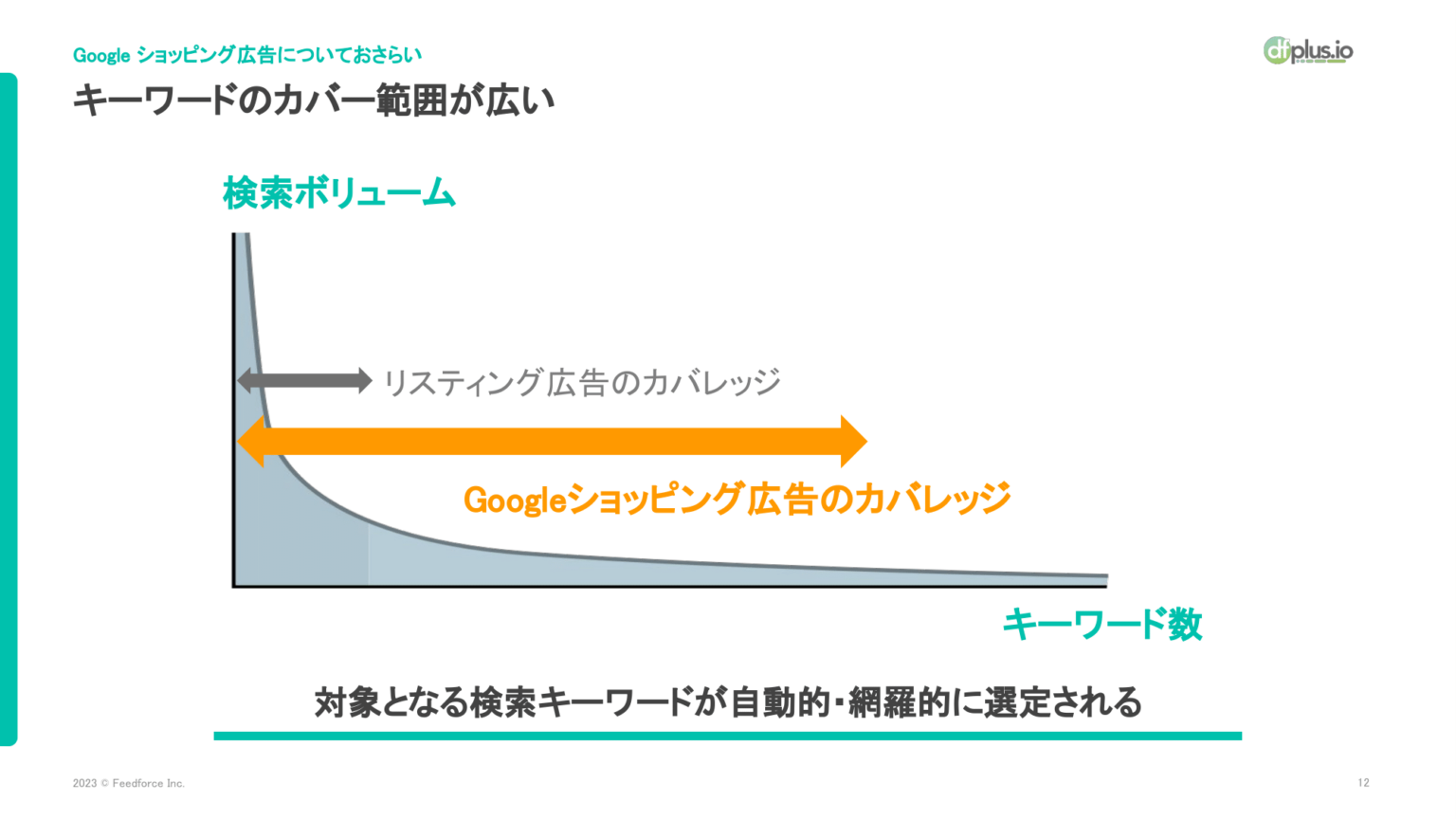 Google ショッピング広告についておさらい

dfplus.io

キーワードのカバー範囲が広い

検索ボリューム

リスティング広告のカバレッジ

Googleショッピング広告のカバレッジ

キーワード数

対象となる検索キーワードが自動的・網羅的に選定される

2023 © Feedforce Inc.

12